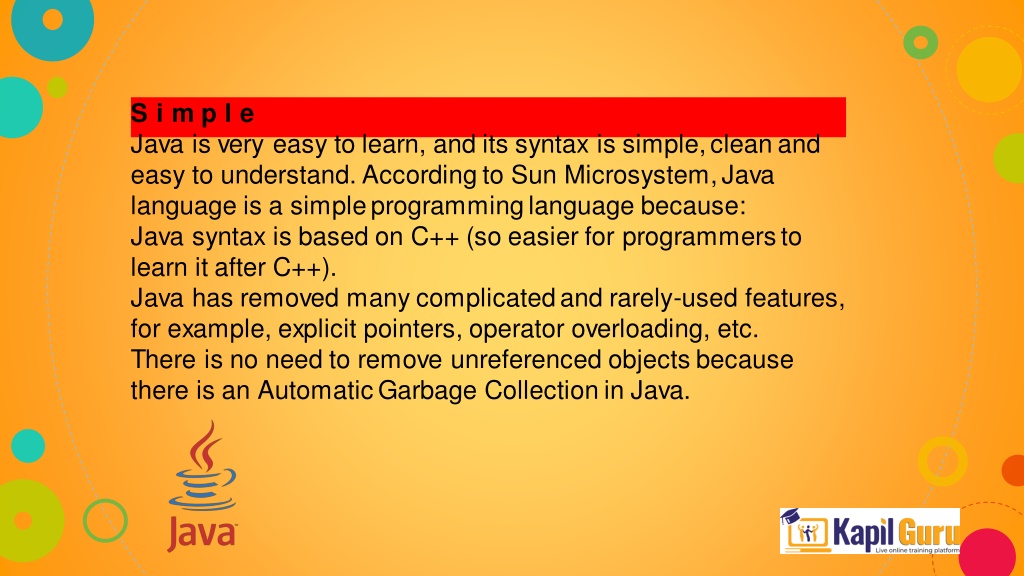 S i m p l e
Java is very easy to learn, and its syntax is simple, clean and easy to understand. According to Sun Microsystem, Java language is a simple programming language because:
Java syntax is based on C++ (so easier for programmers to learn it after C++).
Java has removed many complicated and rarely-used features, for example, explicit pointers, operator overloading, etc.
There is no need to remove unreferenced objects because there is an Automatic Garbage Collection in Java.

Java

Kapil Guru
Live online training platform